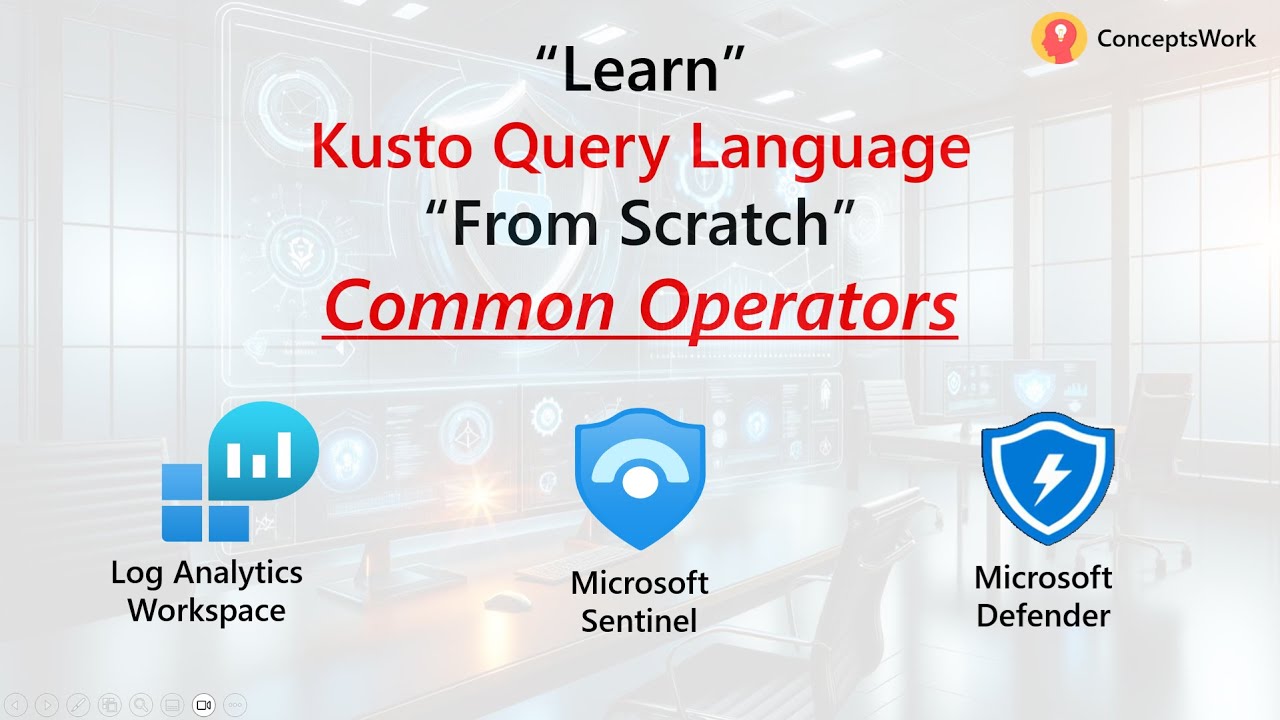 ConceptsWork

“Learn”
Kusto Query Language
“From Scratch”
Common Operators

Log Analytics Workspace

Microsoft Sentinel

Microsoft Defender